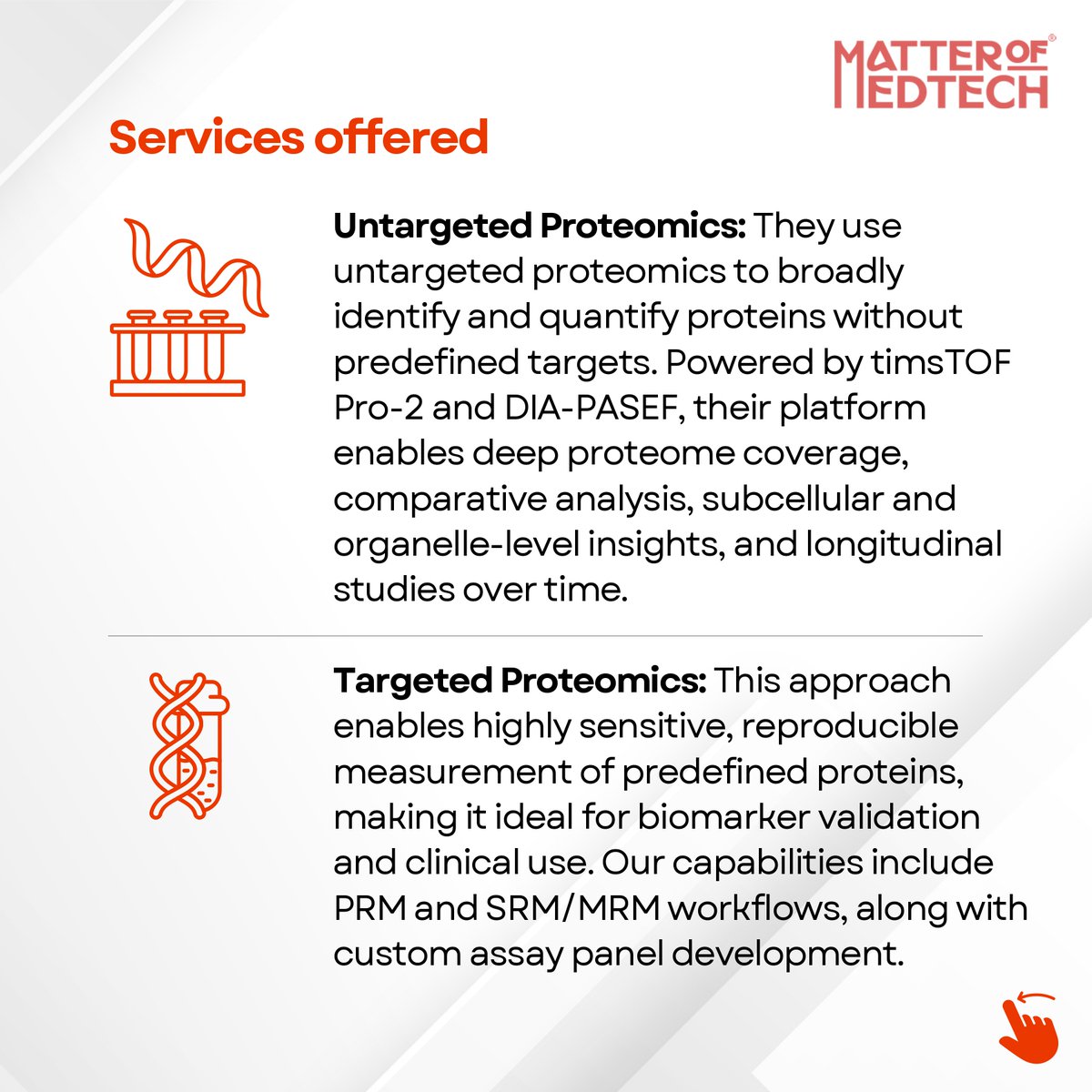 MATTER OF MEDTECH®

Services offered

Untargeted Proteomics: They use untargeted proteomics to broadly identify and quantify proteins without predefined targets. Powered by timsTOF Pro-2 and DIA-PASEF, their platform enables deep proteome coverage, comparative analysis, subcellular and organelle-level insights, and longitudinal studies over time.

Targeted Proteomics: This approach enables highly sensitive, reproducible measurement of predefined proteins, making it ideal for biomarker validation and clinical use. Our capabilities include PRM and SRM/MRM workflows, along with custom assay panel development.